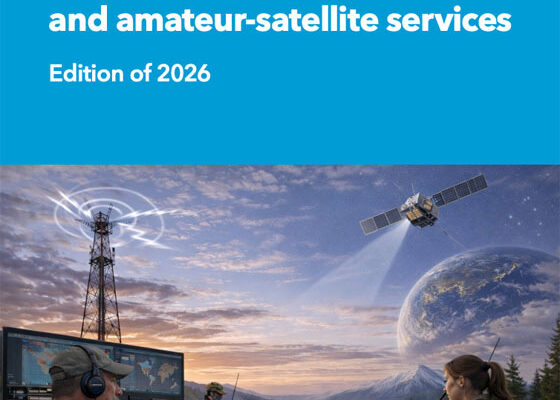 and amateur-satellite services

Edition of 2026